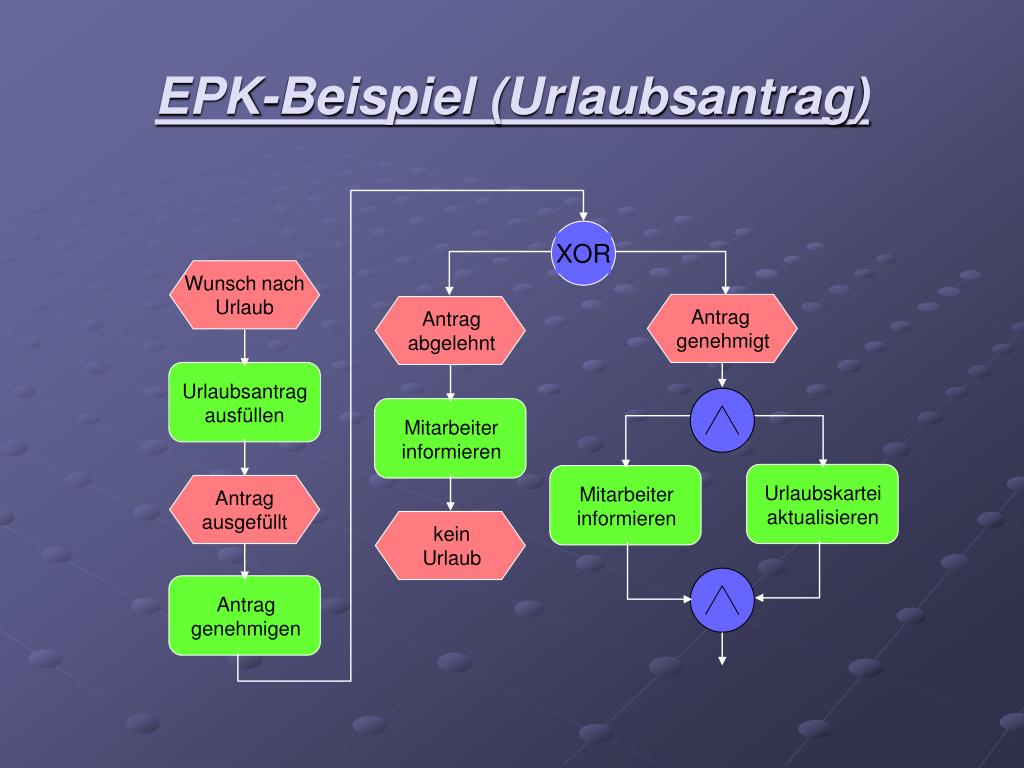 EPK-Beispiel (Urlaubsantrag)

Wunsch nach Urlaub

Urlaubsantrag ausfüllen

Antrag ausgefüllt

Antrag genehmigen

XOR

Antrag abgelehnt

Mitarbeiter informieren

kein Urlaub

Antrag genehmigt

$\wedge$

Mitarbeiter informieren

Urlaubskartei aktualisieren

$\wedge$